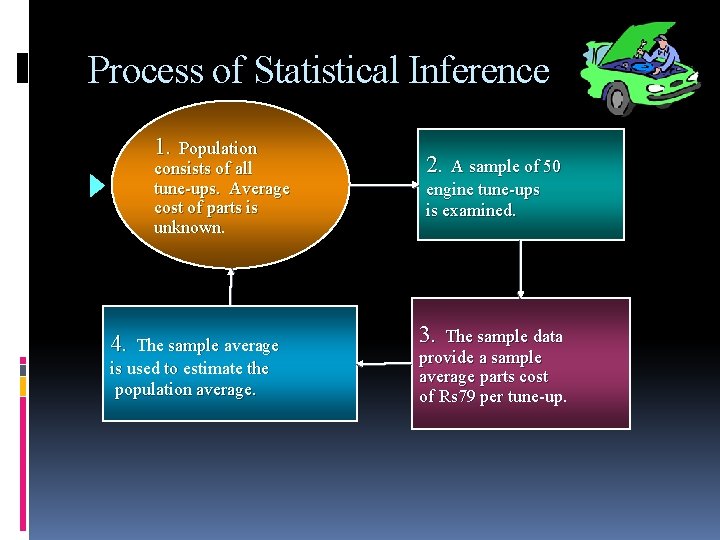 Process of Statistical Inference

1. Population consists of all tune-ups. Average cost of parts is unknown.

2. A sample of 50 engine tune-ups is examined.

3. The sample data provide a sample average parts cost of Rs79 per tune-up.

4. The sample average is used to estimate the population average.